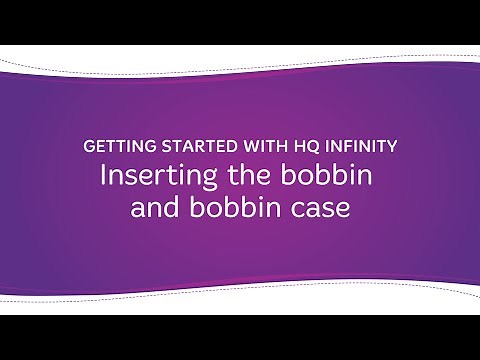 GETTING STARTED WITH HQ INFINITY
Inserting the bobbin and bobbin case